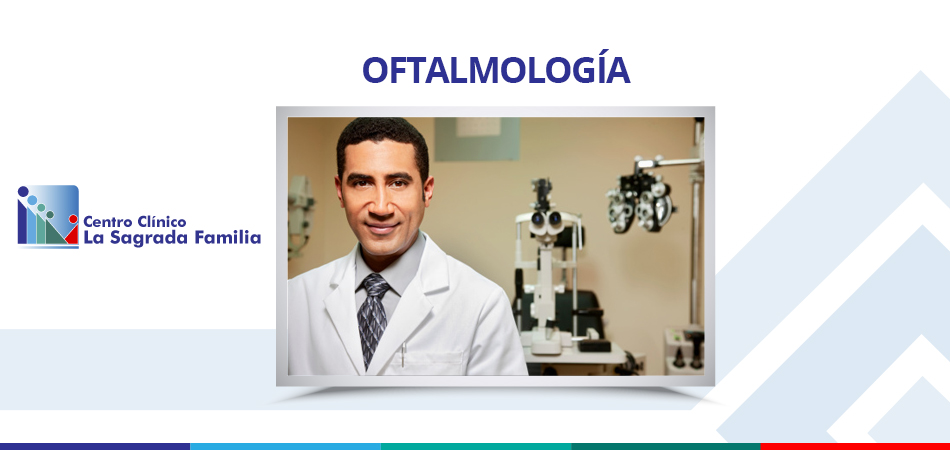 OFTALMOLOGÍA

Centro Clínico
La Sagrada Familia